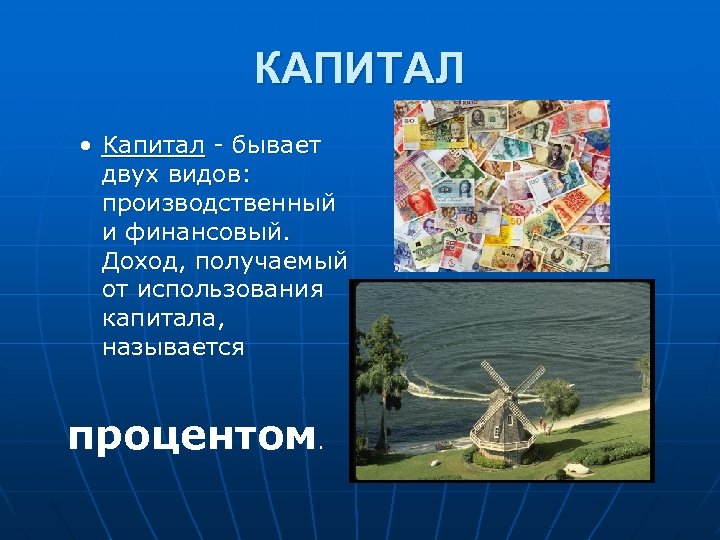 КАПИТАЛ

• Капитал - бывает двух видов: производственный и финансовый. Доход, получаемый от использования капитала, называется

процентом.